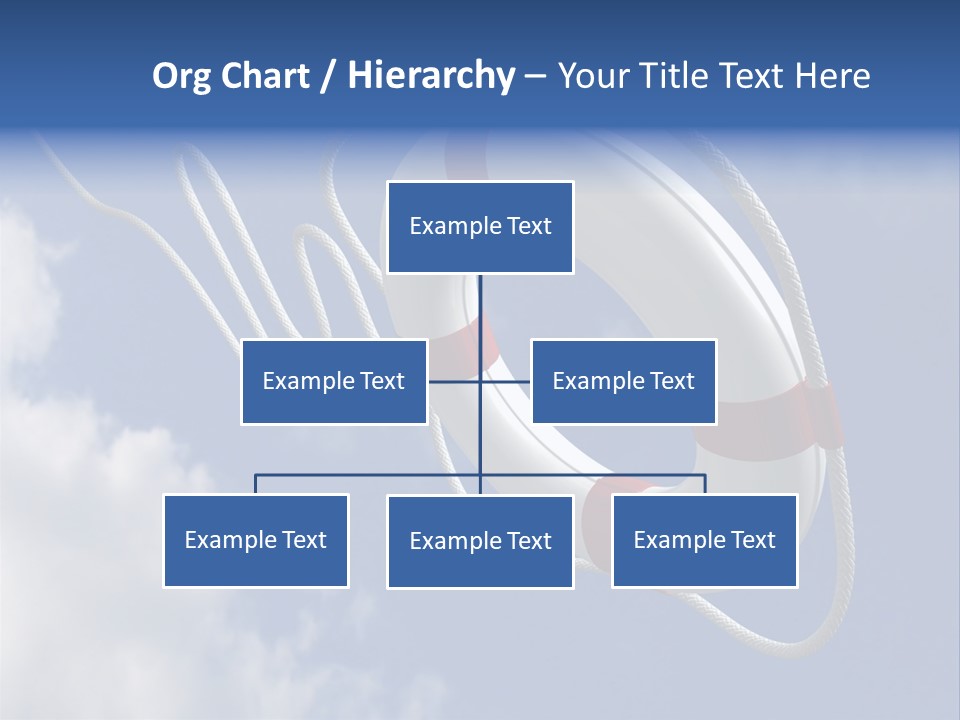 Org Chart / Hierarchy – Your Title Text Here

Example Text

Example Text

Example Text

Example Text

Example Text

Example Text